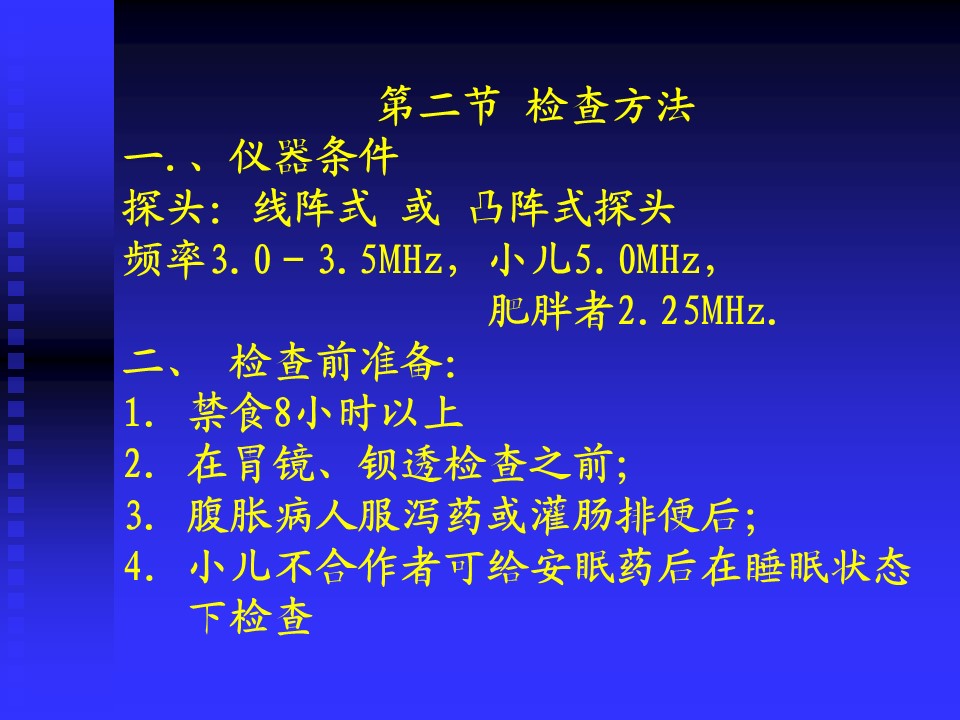 第二节 检查方法
一.、仪器条件
探头：线阵式 或 凸阵式探头
频率3.0－3.5MHz，小儿5.0MHz，
肥胖者2.25MHz.
二、 检查前准备:
1. 禁食8小时以上
2. 在胃镜、钡透检查之前;
3. 腹胀病人服泻药或灌肠排便后;
4. 小儿不合作者可给安眠药后在睡眠状态下检查